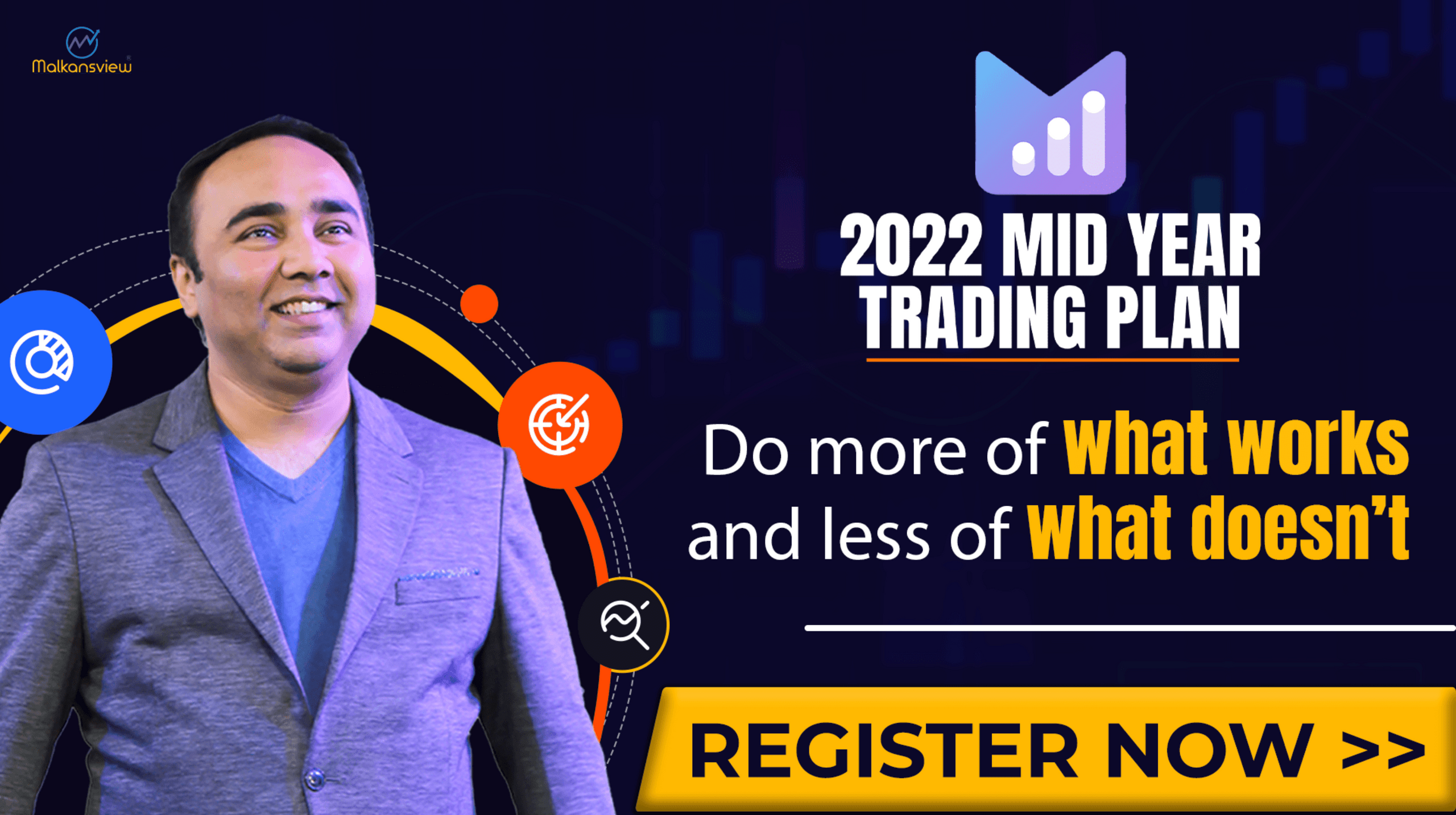 Malkansview

2022 MID YEAR TRADING PLAN

Do more of what works and less of what doesn't

REGISTER NOW >>